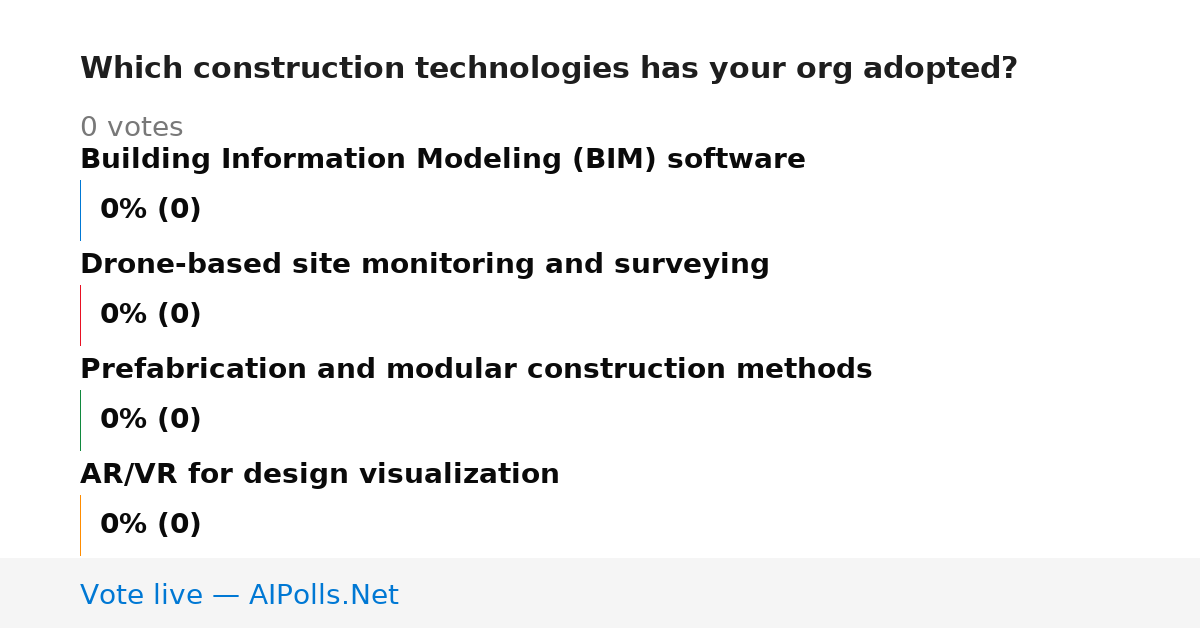 Which construction technologies has your org adopted?

0 votes

Building Information Modeling (BIM) software

0% (0)

Drone-based site monitoring and surveying

0% (0)

Prefabrication and modular construction methods

0% (0)

AR/VR for design visualization

0% (0)

Vote live — AIPolls.Net